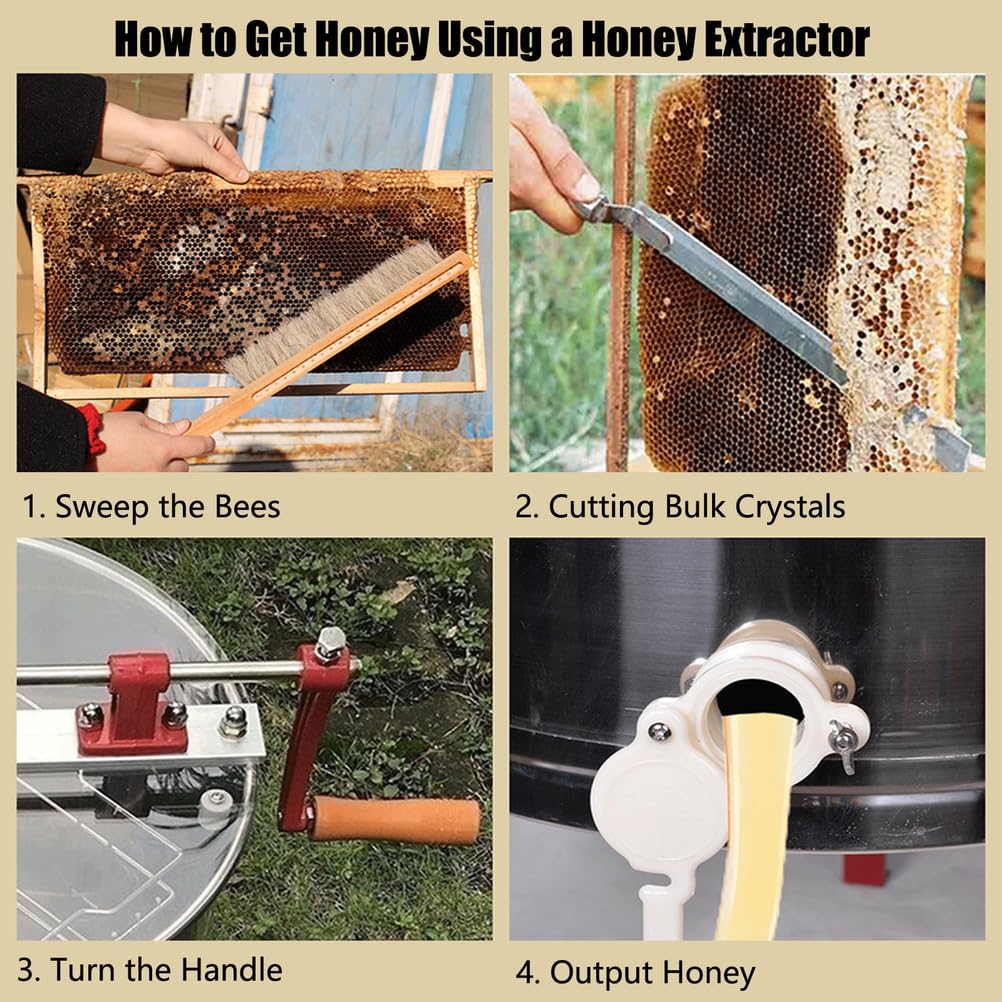 How to Get Honey Using a Honey Extractor

1. Sweep the Bees

2. Cutting Bulk Crystals

3. Turn the Handle

4. Output Honey